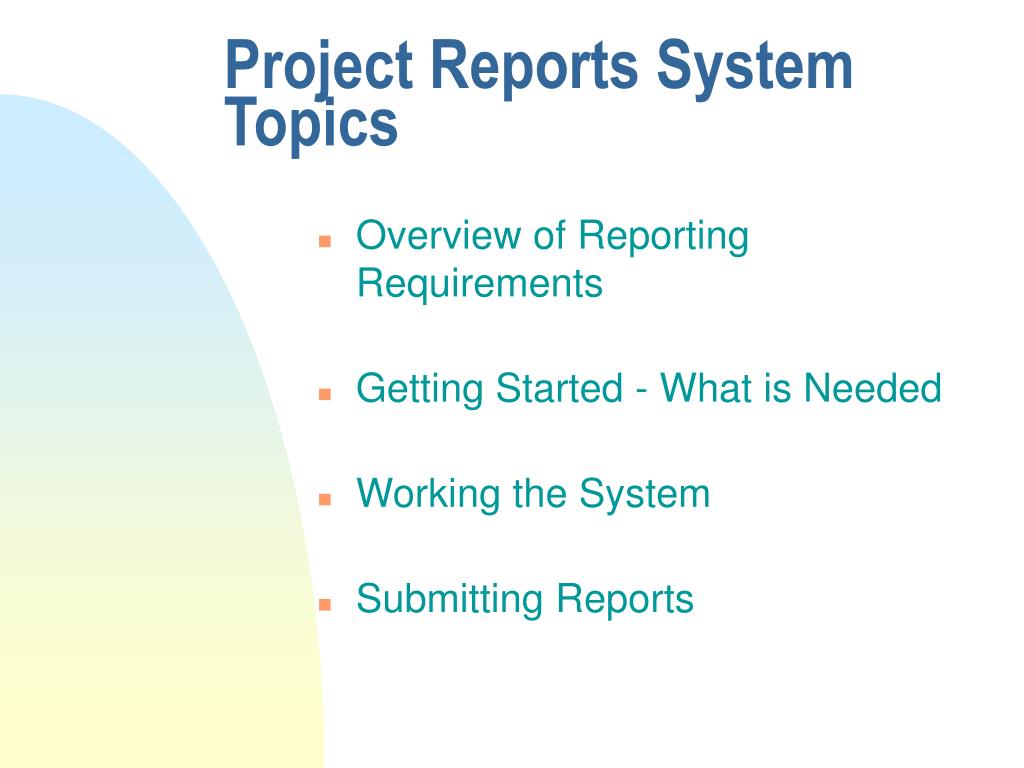 Project Reports System Topics

- Overview of Reporting Requirements
- Getting Started - What is Needed
- Working the System
- Submitting Reports